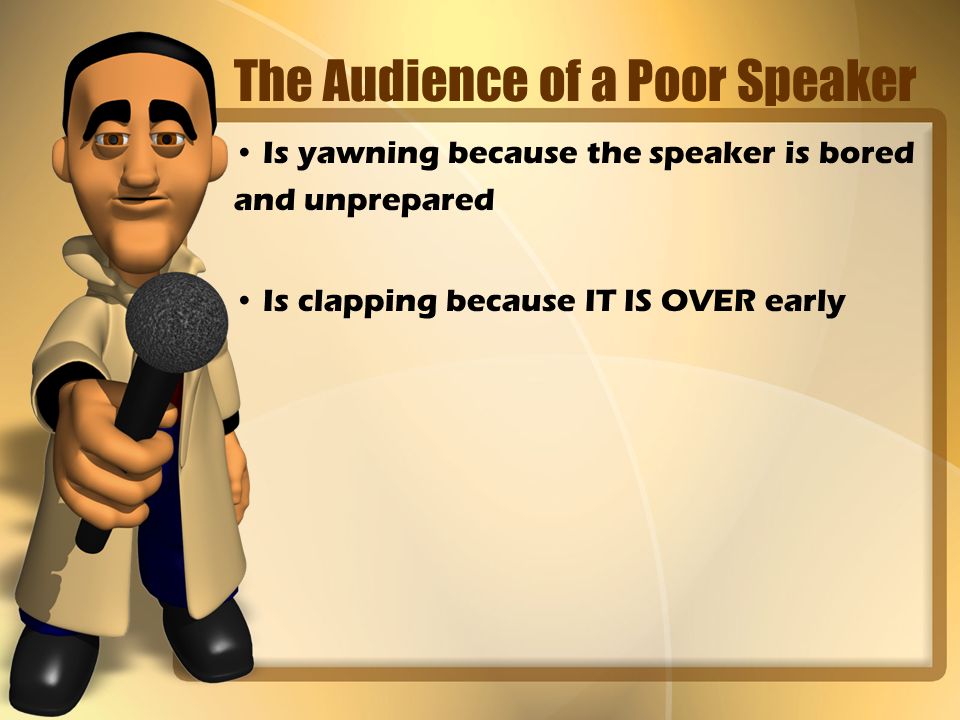 The Audience of a Poor Speaker

• Is yawning because the speaker is bored and unprepared

• Is clapping because IT IS OVER early